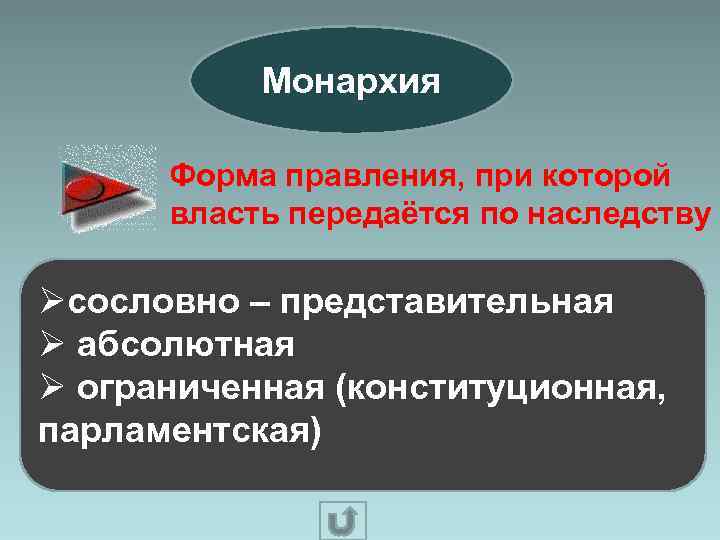 Монархия

Форма правления, при которой власть передаётся по наследству

➢сословно – представительная
➢ абсолютная
➢ ограниченная (конституционная, парламентская)